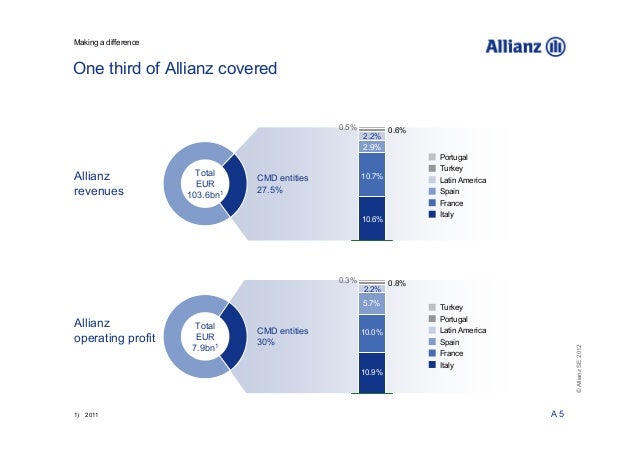 Making a difference

Allianz

One third of Allianz covered

Allianz revenues

Total EUR 103.6bn$^1$

CMD entities 27.5%

0.5%
0.6%
2.2%
2.9%
10.7%
10.6%

Portugal
Turkey
Latin America
Spain
France
Italy

Allianz operating profit

Total EUR 7.9bn$^1$

CMD entities 30%

0.3%
0.8%
2.2%
5.7%
10.0%
10.9%

Turkey
Portugal
Latin America
Spain
France
Italy

© Allianz SE 2012

1) 2011

A 5